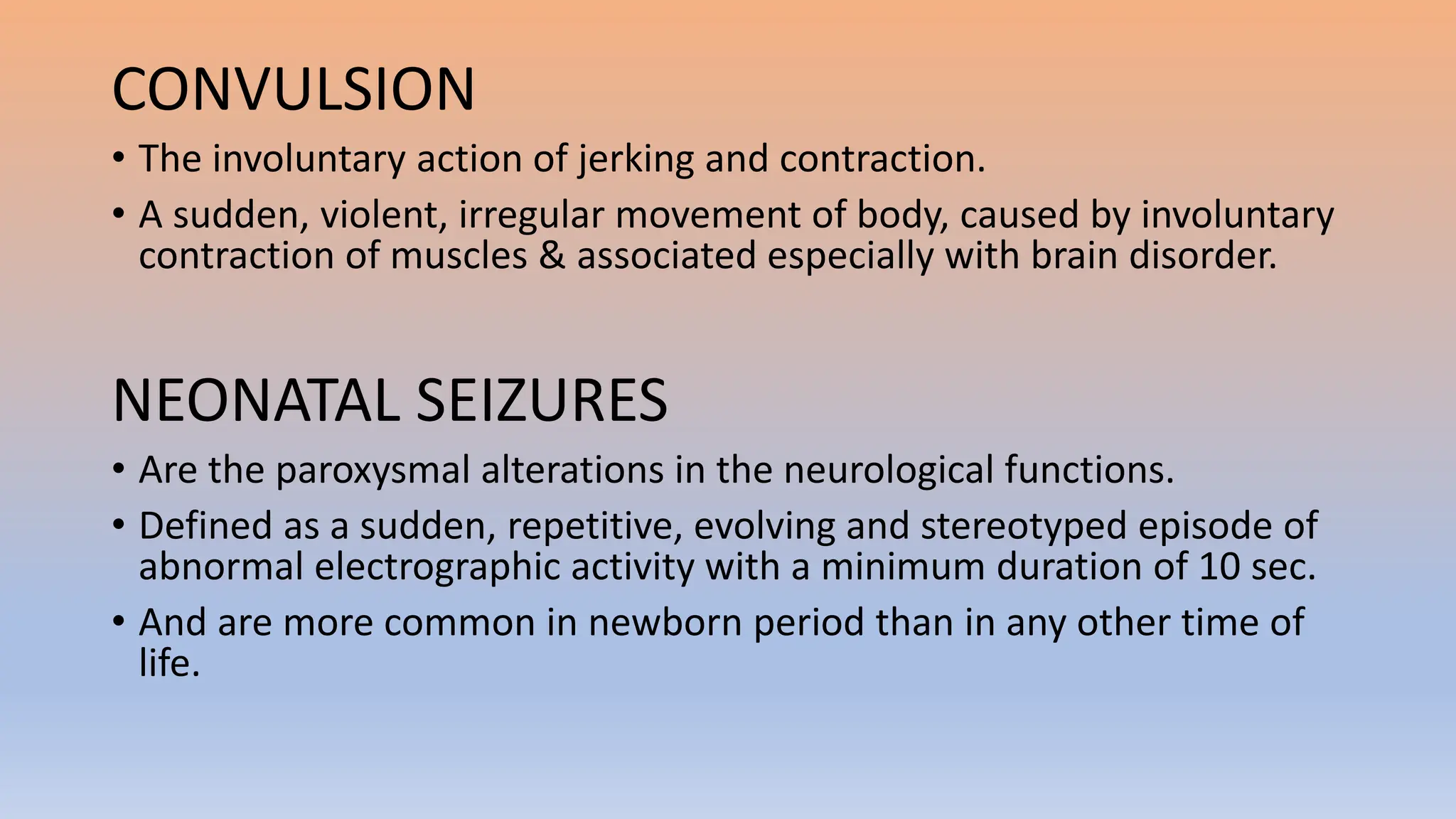 CONVULSION

• The involuntary action of jerking and contraction.
• A sudden, violent, irregular movement of body, caused by involuntary contraction of muscles & associated especially with brain disorder.

NEONATAL SEIZURES

• Are the paroxysmal alterations in the neurological functions.
• Defined as a sudden, repetitive, evolving and stereotyped episode of abnormal electrographic activity with a minimum duration of 10 sec.
• And are more common in newborn period than in any other time of life.